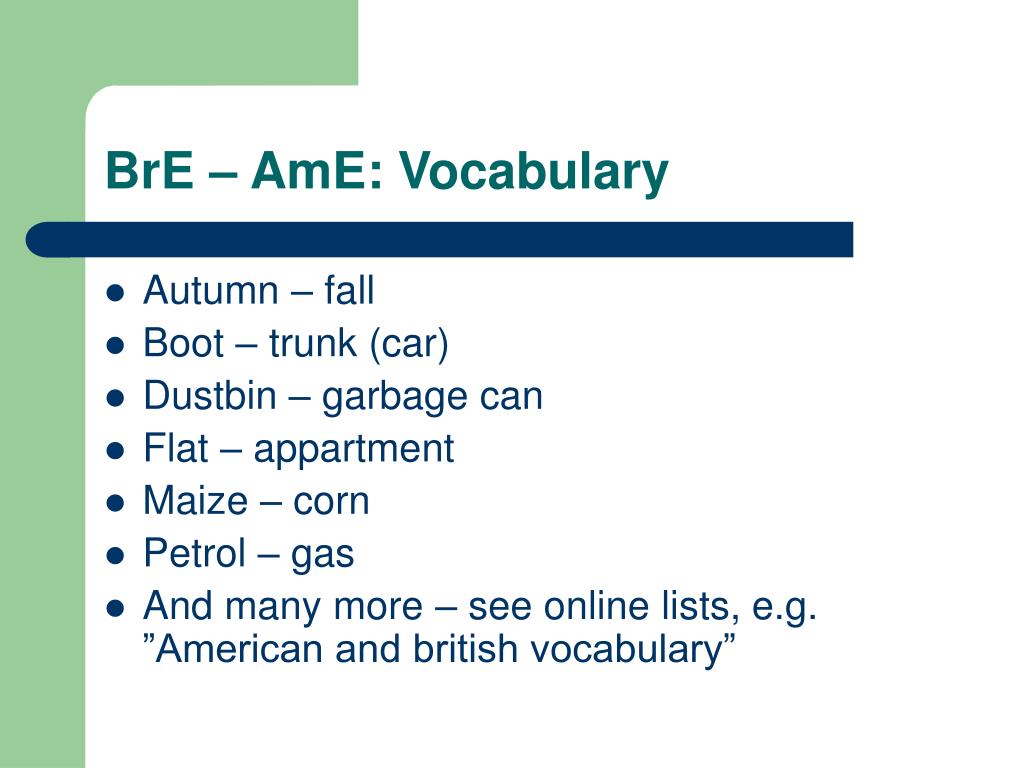 BrE – AmE: Vocabulary

- Autumn – fall
- Boot – trunk (car)
- Dustbin – garbage can
- Flat – appartment
- Maize – corn
- Petrol – gas
- And many more – see online lists, e.g. ”American and british vocabulary”